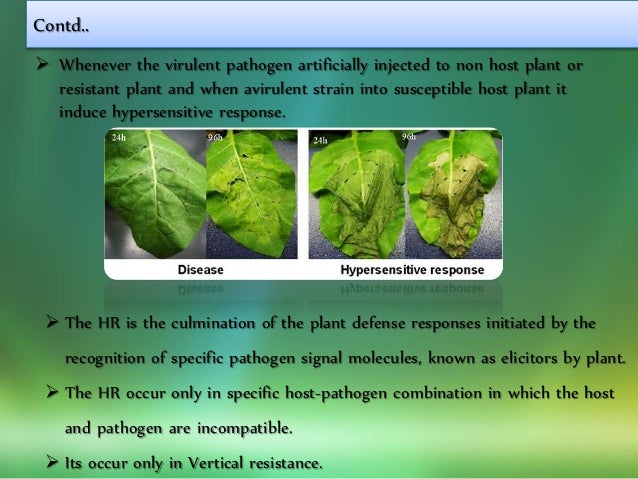 Contd..

➢ Whenever the virulent pathogen artificially injected to non host plant or resistant plant and when avirulent strain into susceptible host plant it induce hypersensitive response.

24h
96h
24h
96h
Disease
Hypersensitive response

➢ The HR is the culmination of the plant defense responses initiated by the recognition of specific pathogen signal molecules, known as elicitors by plant.

➢ The HR occur only in specific host-pathogen combination in which the host and pathogen are incompatible.

➢ Its occur only in Vertical resistance.